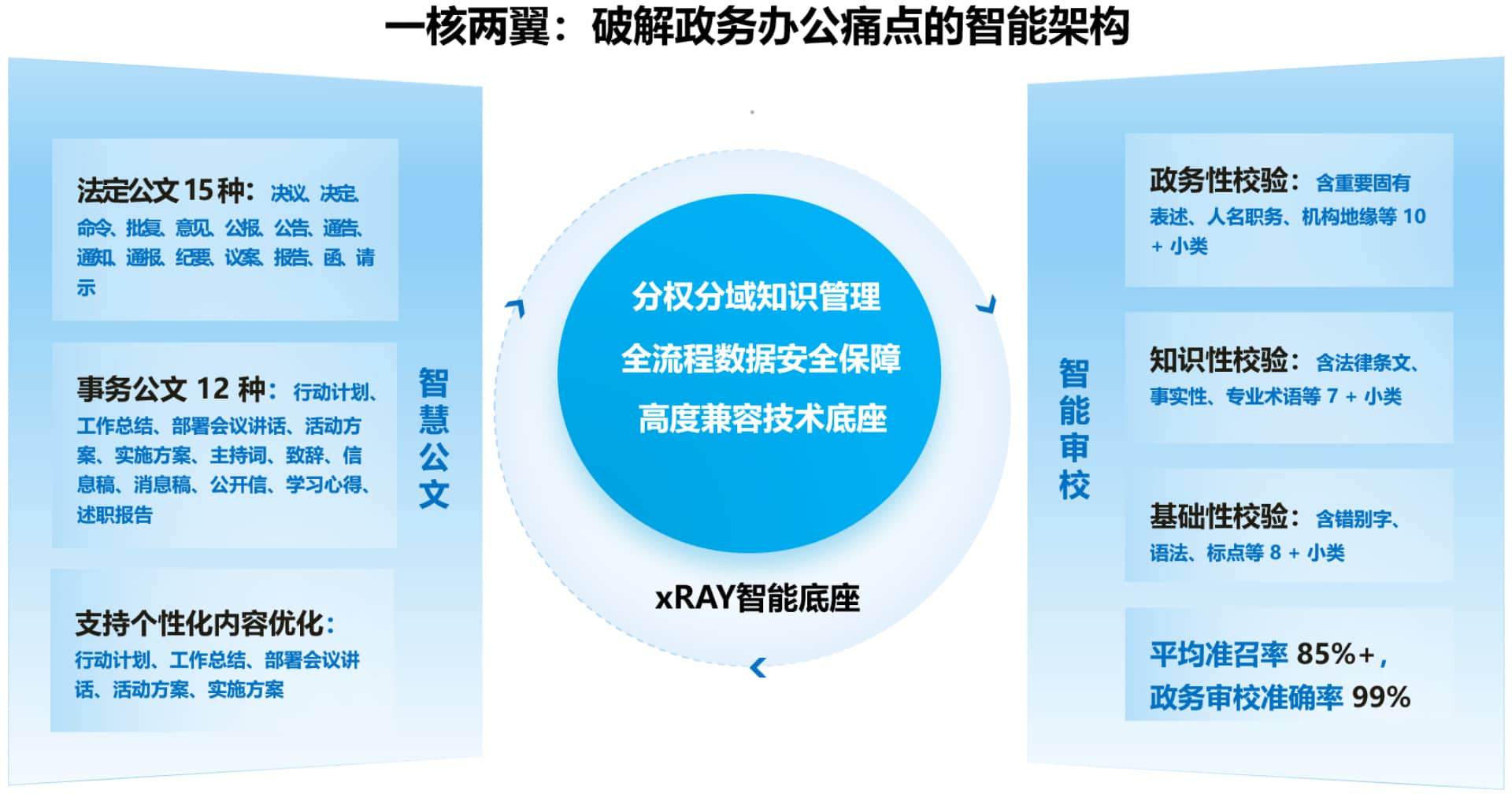 一核两翼：破解政务办公痛点的智能架构

法定公文 15 种：决议、决定、命令、批复、意见、公报、公告、通告、通知、通报、纪要、议案、报告、函、请示

事务公文 12 种：行动计划、工作总结、部署会议讲话、活动方案、实施方案、主持词、致辞、信息稿、消息稿、公开信、学习心得、述职报告

支持个性化内容优化：行动计划、工作总结、部署会议讲话、活动方案、实施方案

智慧公文

分权分域知识管理
全流程数据安全保障
高度兼容技术底座

xRAY智能底座

智能审校

政务性校验：含重要固有表述、人名职务、机构地缘等 10 + 小类

知识性校验：含法律条文、事实性、专业术语等 7 + 小类

基础性校验：含错别字、语法、标点等 8 + 小类

平均准召率 85%+，政务审校准确率 99%